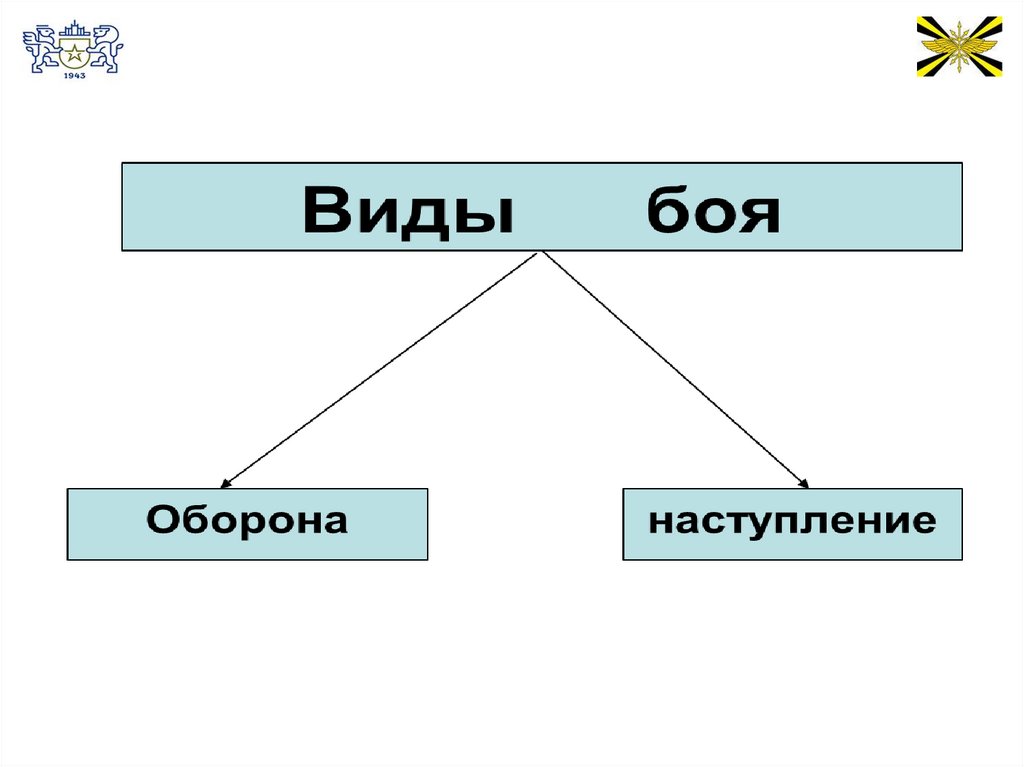 1943

Виды боя

Оборона

наступление